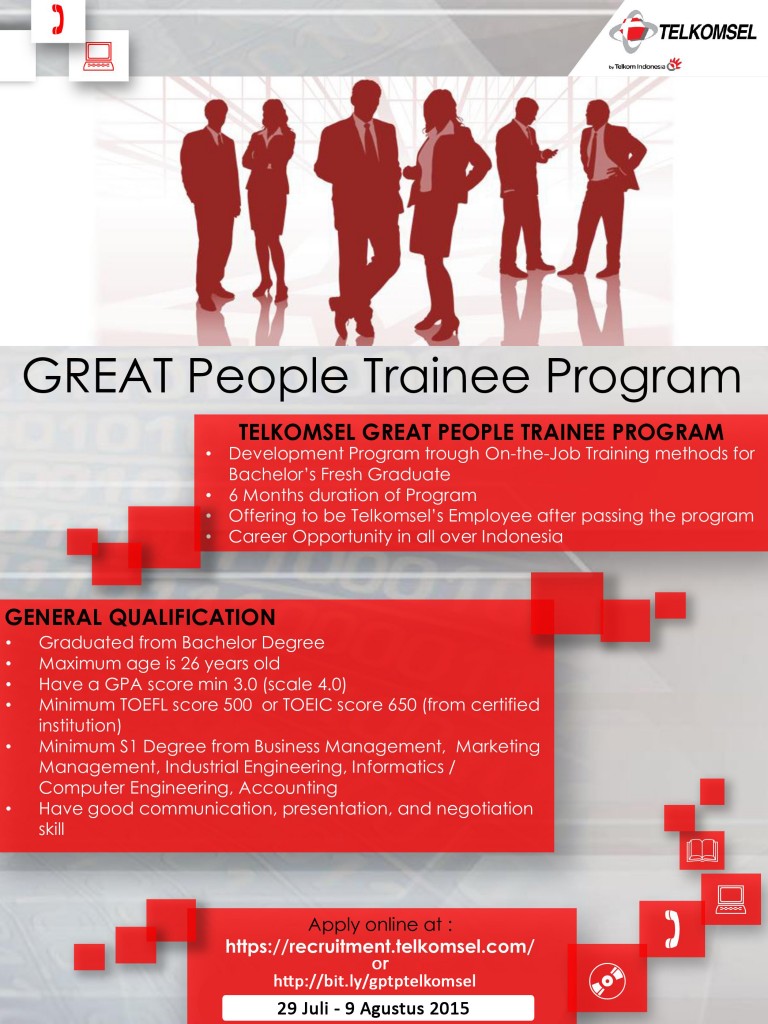 TELKOMSEL
by Telkom Indonesia

GREAT People Trainee Program

TELKOMSEL GREAT PEOPLE TRAINEE PROGRAM
• Development Program trough On-the-Job Training methods for Bachelor's Fresh Graduate
• 6 Months duration of Program
• Offering to be Telkomsel's Employee after passing the program
• Career Opportunity in all over Indonesia

GENERAL QUALIFICATION
• Graduated from Bachelor Degree
• Maximum age is 26 years old
• Have a GPA score min 3.0 (scale 4.0)
• Minimum TOEFL score 500 or TOEIC score 650 (from certified institution)
• Minimum S1 Degree from Business Management, Marketing Management, Industrial Engineering, Informatics / Computer Engineering, Accounting
• Have good communication, presentation, and negotiation skill

Apply online at :
https://recruitment.telkomsel.com/
or
http://bit.ly/gptptelkomsel
29 Juli - 9 Agustus 2015